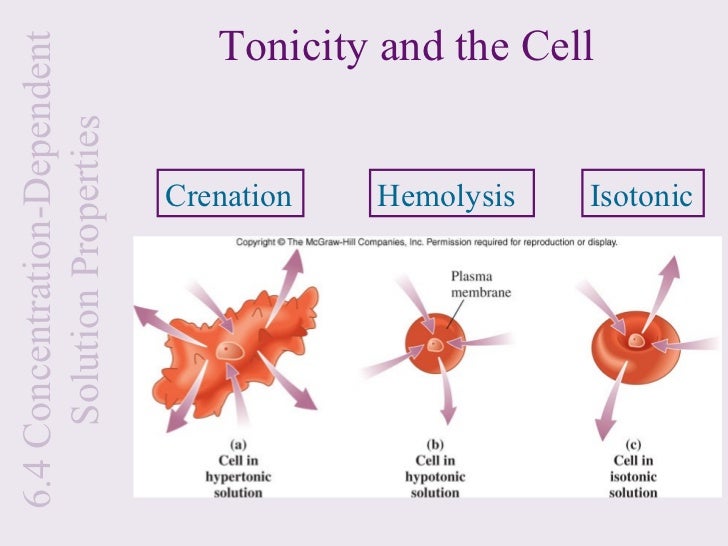 6.4 Concentration-Dependent Solution Properties

Tonicity and the Cell

Crenation

Hemolysis

Isotonic

Copyright © The McGraw-Hill Companies, Inc. Permission required for reproduction or display.

Plasma membrane

(a)
Cell in hypertonic solution

(b)
Cell in hypotonic solution

(c)
Cell in isotonic solution